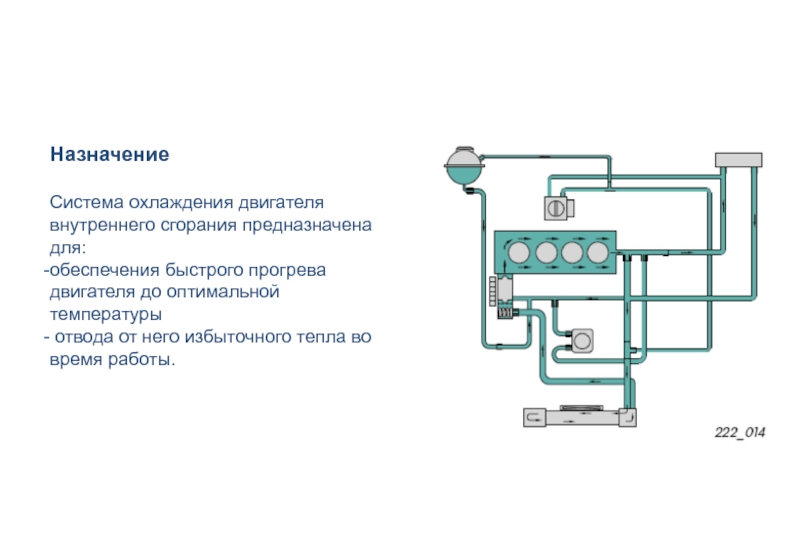 Назначение

Система охлаждения двигателя внутреннего сгорания предназначена для:
-обеспечения быстрого прогрева двигателя до оптимальной температуры
- отвода от него избыточного тепла во время работы.

222_014